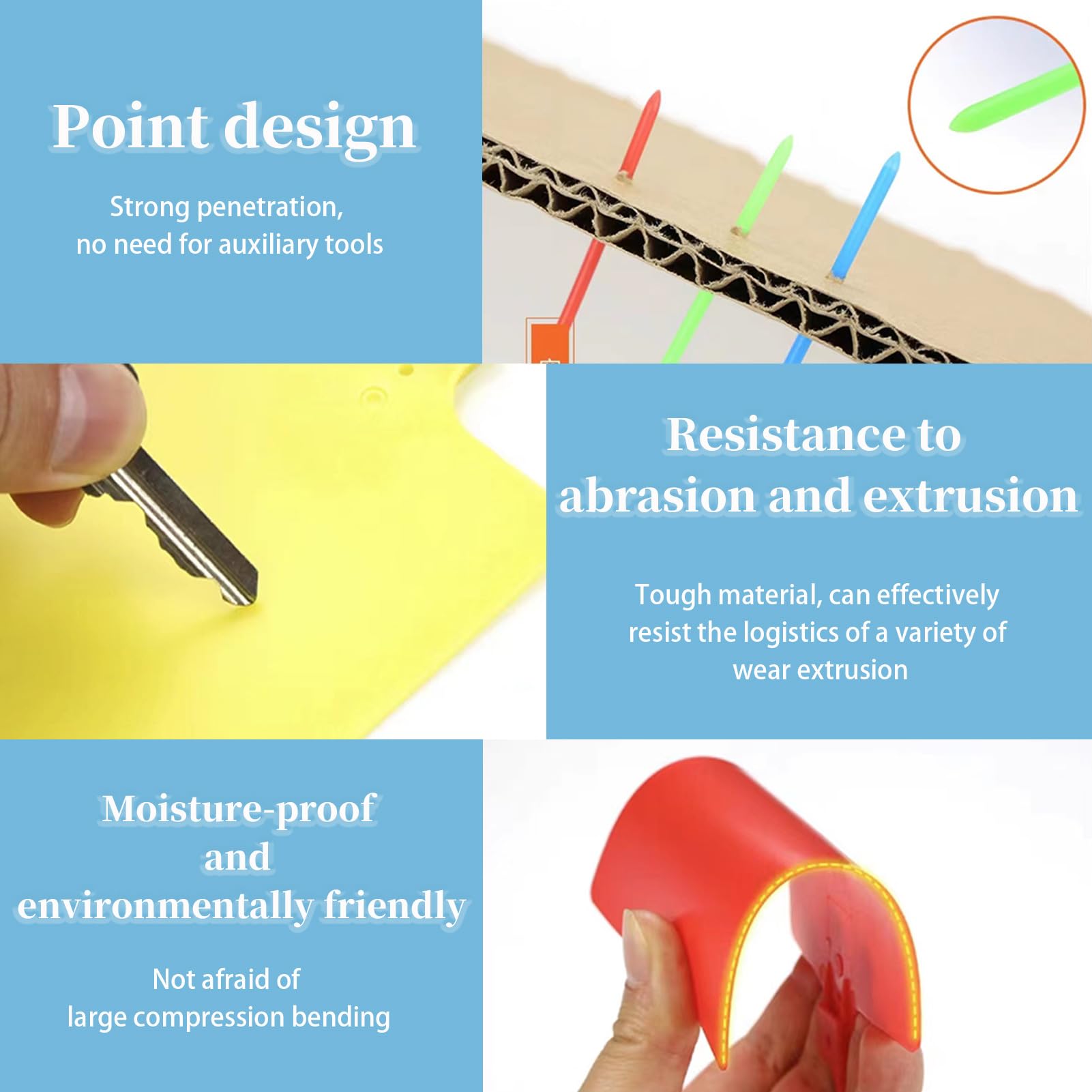 Point design

Strong penetration, no need for auxiliary tools

Resistance to abrasion and extrusion

Tough material, can effectively resist the logistics of a variety of wear extrusion

Moisture-proof and environmentally friendly

Not afraid of large compression bending